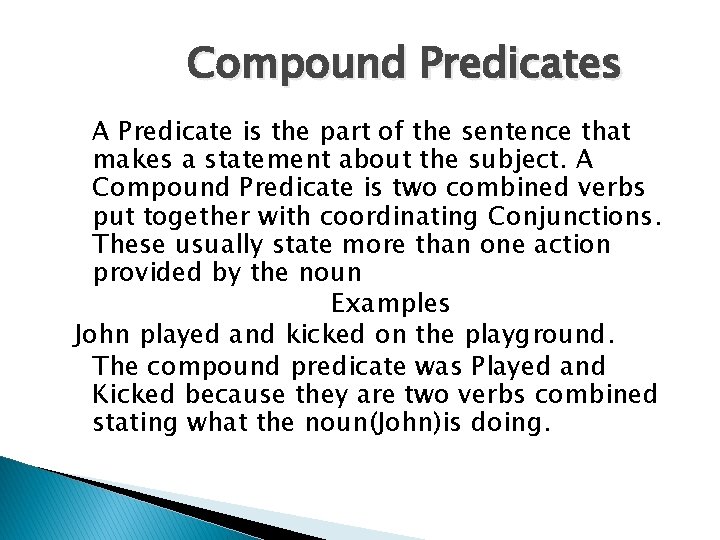 Compound Predicates

A Predicate is the part of the sentence that makes a statement about the subject. A Compound Predicate is two combined verbs put together with coordinating Conjunctions. These usually state more than one action provided by the noun

Examples

John played and kicked on the playground.

The compound predicate was Played and Kicked because they are two verbs combined stating what the noun(John)is doing.